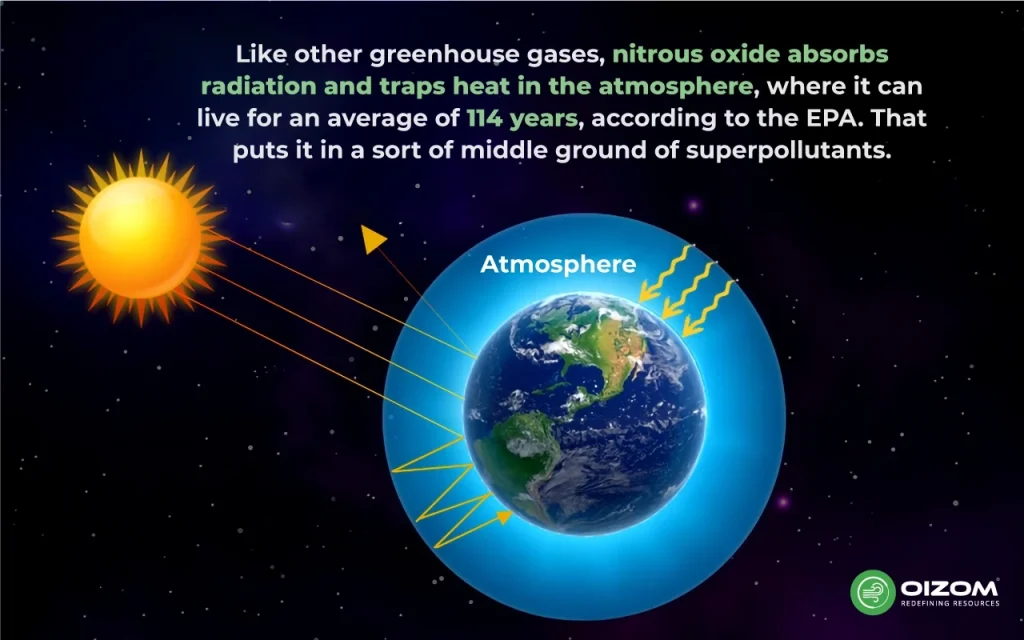 Like other greenhouse gases, nitrous oxide absorbs radiation and traps heat in the atmosphere, where it can live for an average of 114 years, according to the EPA. That puts it in a sort of middle ground of superpollutants.

Atmosphere

OIZOM
REDEFINING RESOURCES